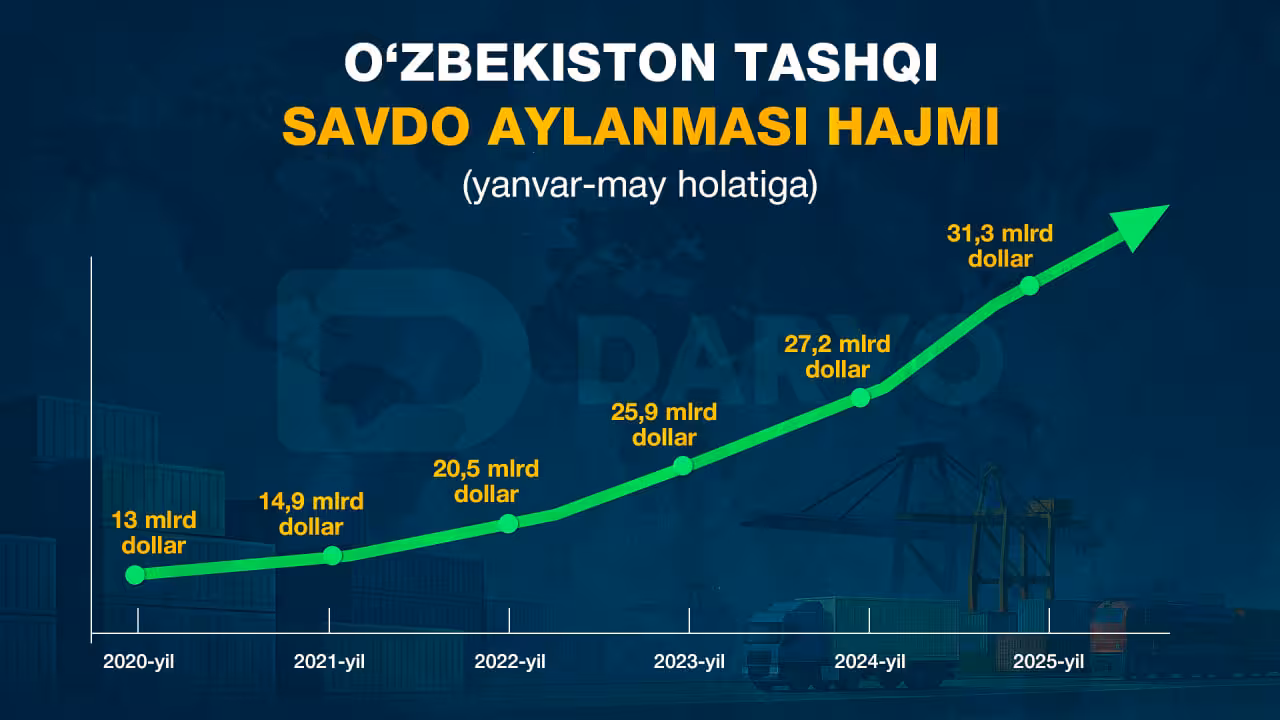 O‘ZBEKISTON TASHQI
SAVDO AYLANMASI HAJMI
(yanvar-may holatiga)

DARYO

13 mlrd dollar

14,9 mlrd dollar

20,5 mlrd dollar

25,9 mlrd dollar

27,2 mlrd dollar

31,3 mlrd dollar

2020-yil
2021-yil
2022-yil
2023-yil
2024-yil
2025-yil